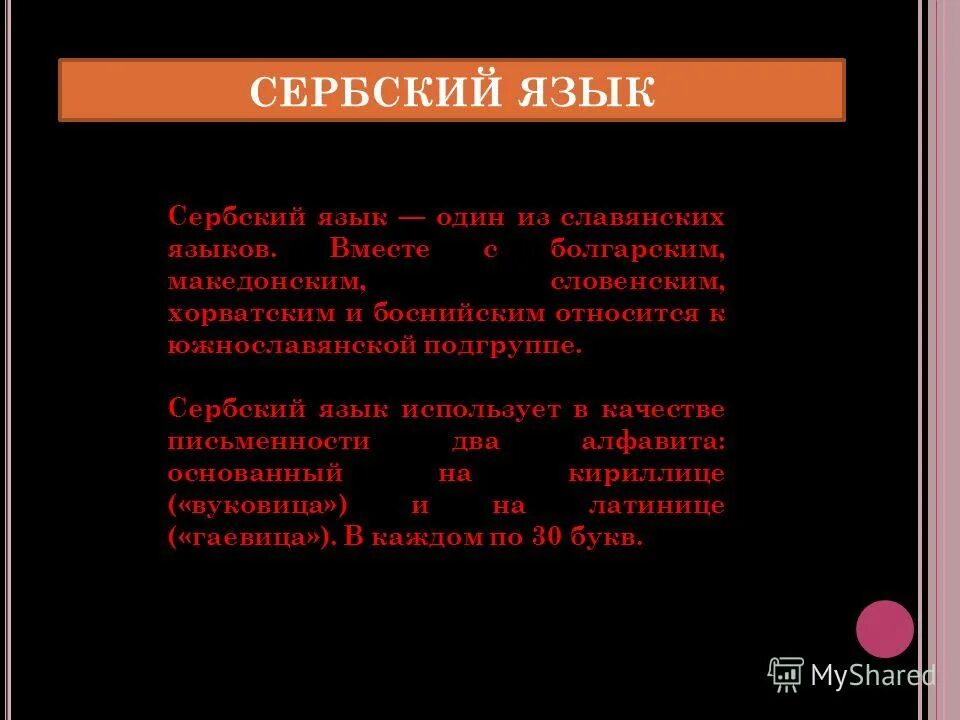 СЕРБСКИЙ ЯЗЫК

Сербский язык — один из славянских языков. Вместе с болгарским, македонским, словенским, хорватским и боснийским относится к южнославянской подгруппе.

Сербский язык использует в качестве письменности два алфавита: основанный на кириллице («вуковица») и на латинице («гаевица»). В каждом по 30 букв.

MyShared